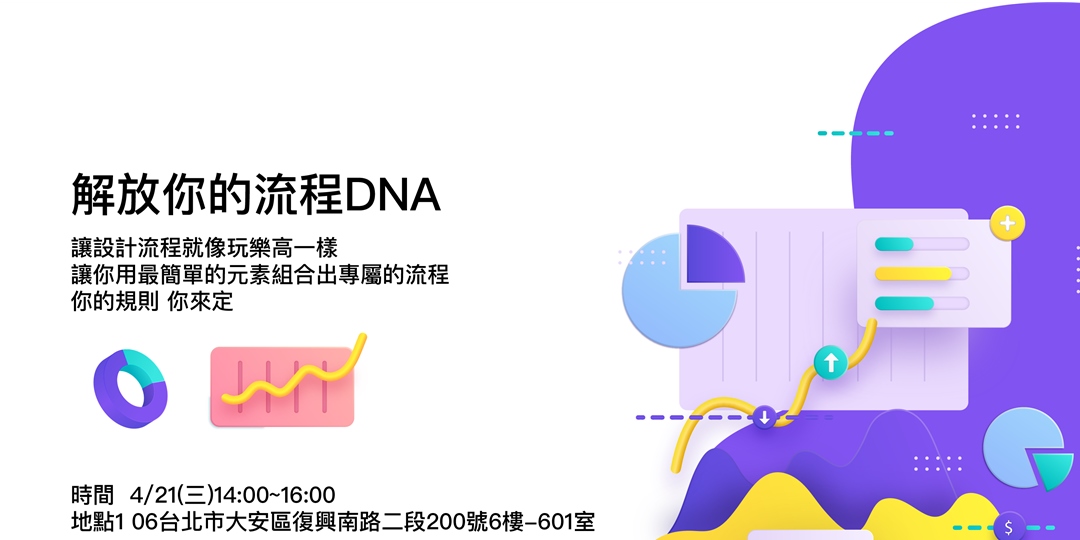 解放你的流程DNA

讓設計流程就像玩樂高一樣
讓你用最簡單的元素組合出專屬的流程
你的規則 你來定

時間 4/21(三)14:00~16:00
地點1 06台北市大安區復興南路二段200號6樓-601室

$